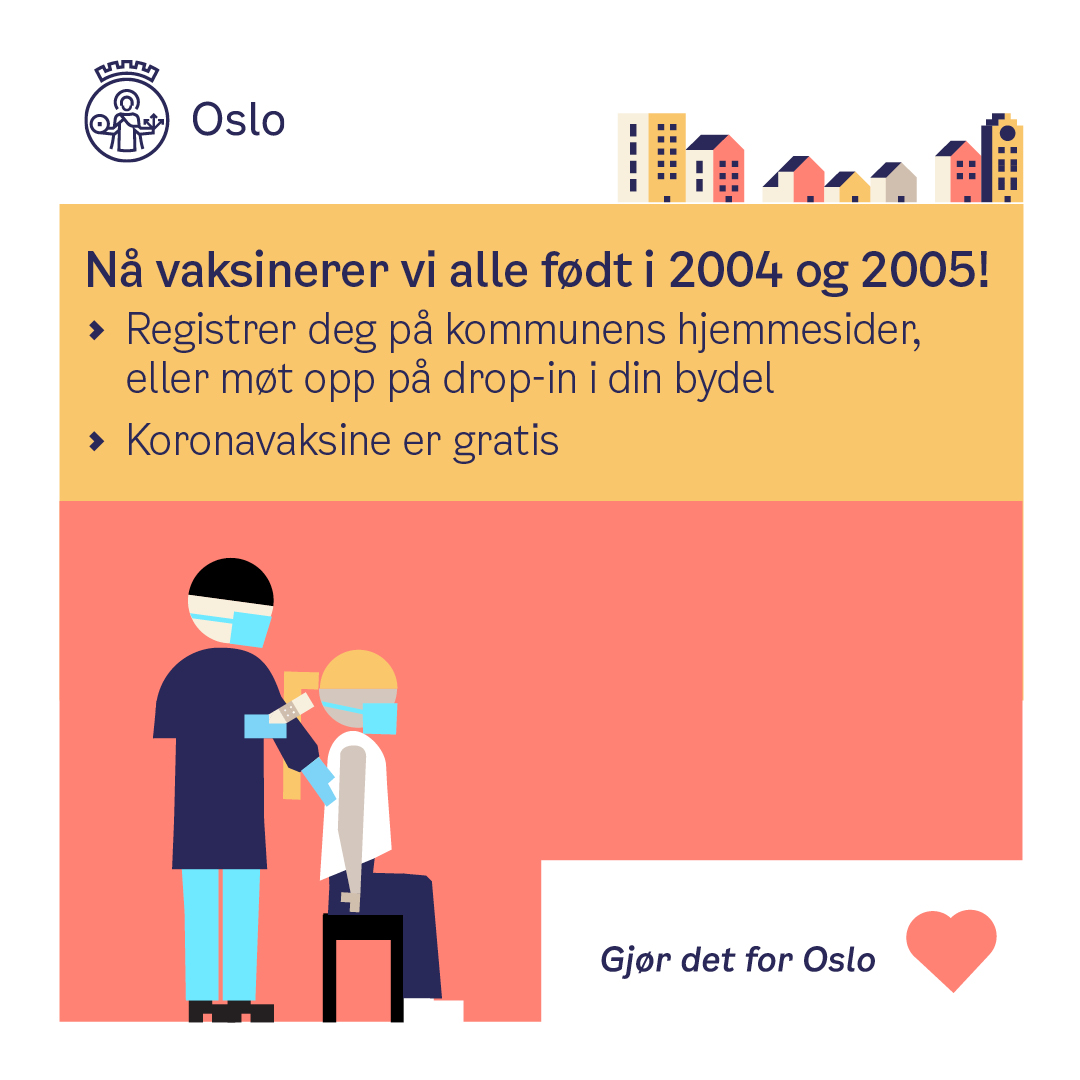 Oslo

Nå vaksinerer vi alle født i 2004 og 2005!

› Registrer deg på kommunens hjemmesider, eller møt opp på drop-in i din bydel

› Koronavaksine er gratis

Gjør det for Oslo